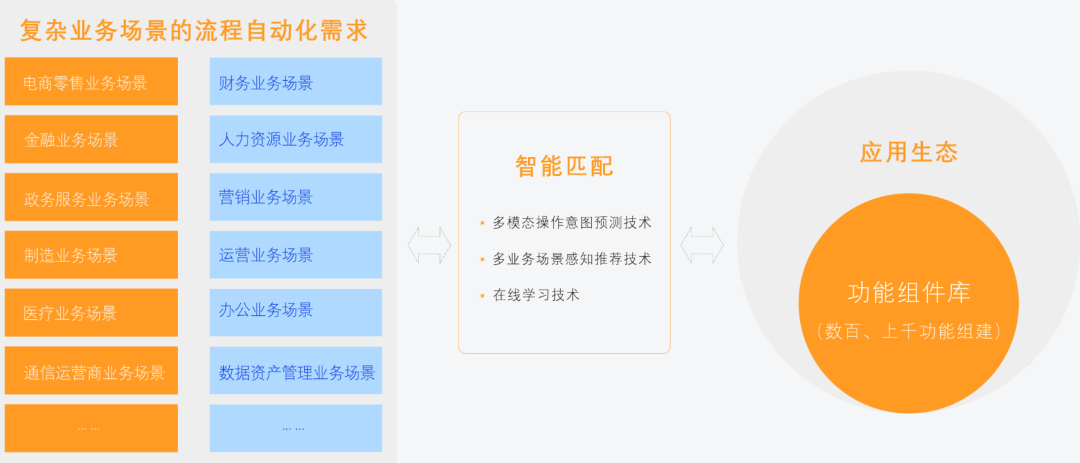 复杂业务场景的流程自动化需求

电商零售业务场景

金融业务场景

政务服务业务场景

制造业务场景

医疗业务场景

通信运营商业务场景

... ...

财务业务场景

人力资源业务场景

营销业务场景

运营业务场景

办公业务场景

数据资产管理业务场景

... ...

智能匹配

• 多模态操作意图预测技术
• 多业务场景感知推荐技术
• 在线学习技术

应用生态

功能组件库
（数百、上千功能组建）